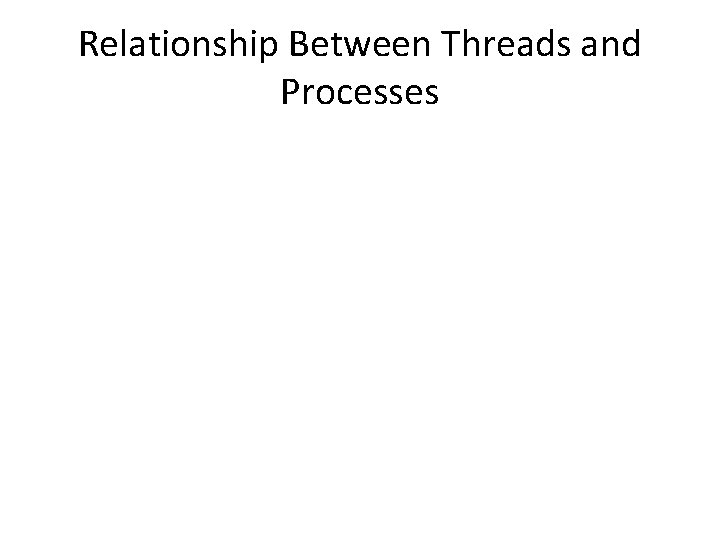 Relationship Between Threads and Processes